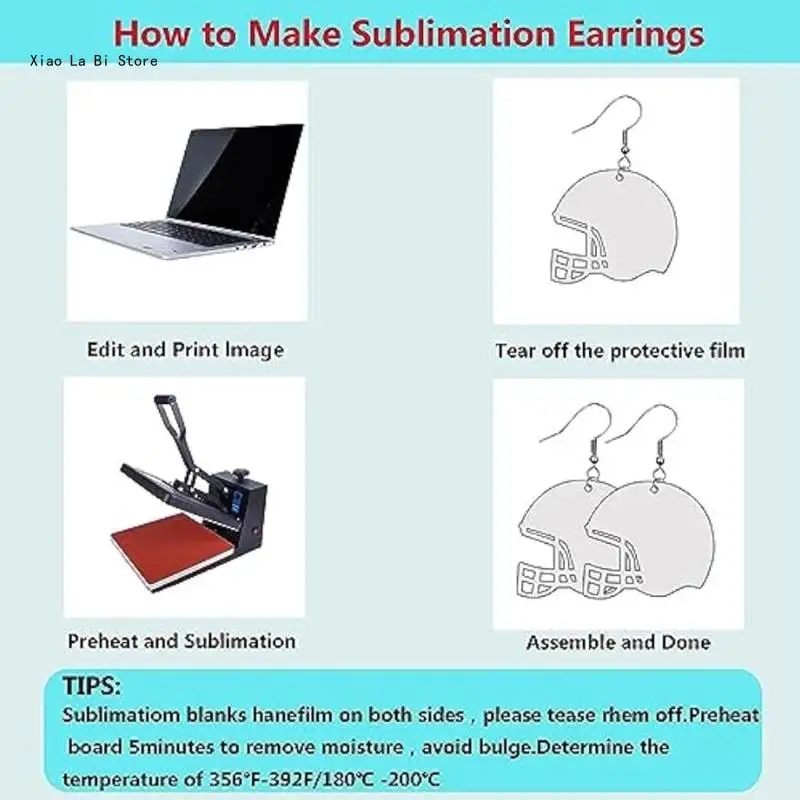 How to Make Sublimation Earrings

Xiao La Bi Store

Edit and Print Image

Tear off the protective film

Preheat and Sublimation

Assemble and Done

TIPS:
Sublimatiom blanks hanefilm on both sides , please tease rhem off.Preheat board 5minutes to remove moisture , avoid bulge.Determine the temperature of 356°F-392F/180°C -200°C